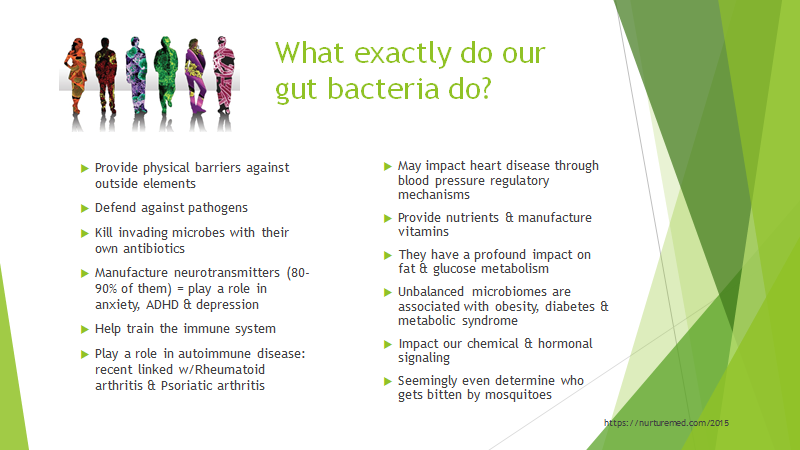 What exactly do our gut bacteria do?

▶ Provide physical barriers against outside elements

▶ Defend against pathogens

▶ Kill invading microbes with their own antibiotics

▶ Manufacture neurotransmitters (80-90% of them) = play a role in anxiety, ADHD & depression

▶ Help train the immune system

▶ Play a role in autoimmune disease: recent linked w/Rheumatoid arthritis & Psoriatic arthritis

▶ May impact heart disease through blood pressure regulatory mechanisms

▶ Provide nutrients & manufacture vitamins

▶ They have a profound impact on fat & glucose metabolism

▶ Unbalanced microbiomes are associated with obesity, diabetes & metabolic syndrome

▶ Impact our chemical & hormonal signaling

▶ Seemingly even determine who gets bitten by mosquitoes

https://nurturemed.com/2015